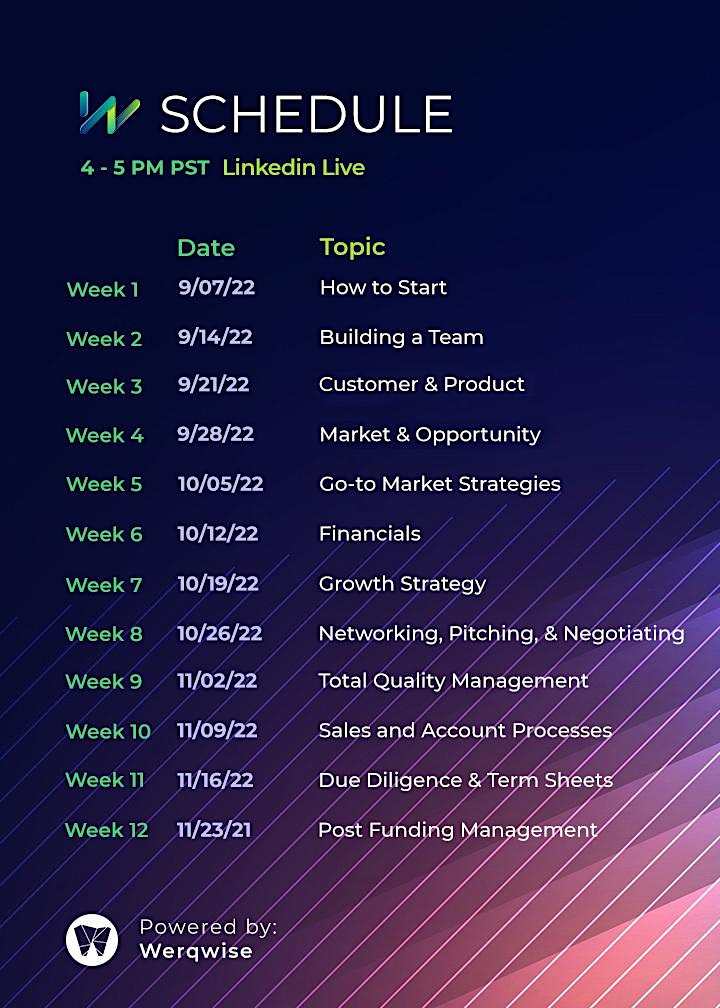 SCHEDULE
4 - 5 PM PST Linkedin Live

| | Date | Topic |
|---|---|---|
| Week 1 | 9/07/22 | How to Start |
| Week 2 | 9/14/22 | Building a Team |
| Week 3 | 9/21/22 | Customer & Product |
| Week 4 | 9/28/22 | Market & Opportunity |
| Week 5 | 10/05/22 | Go-to Market Strategies |
| Week 6 | 10/12/22 | Financials |
| Week 7 | 10/19/22 | Growth Strategy |
| Week 8 | 10/26/22 | Networking, Pitching, & Negotiating |
| Week 9 | 11/02/22 | Total Quality Management |
| Week 10 | 11/09/22 | Sales and Account Processes |
| Week 11 | 11/16/22 | Due Diligence & Term Sheets |
| Week 12 | 11/23/21 | Post Funding Management |

Powered by:
Werqwise